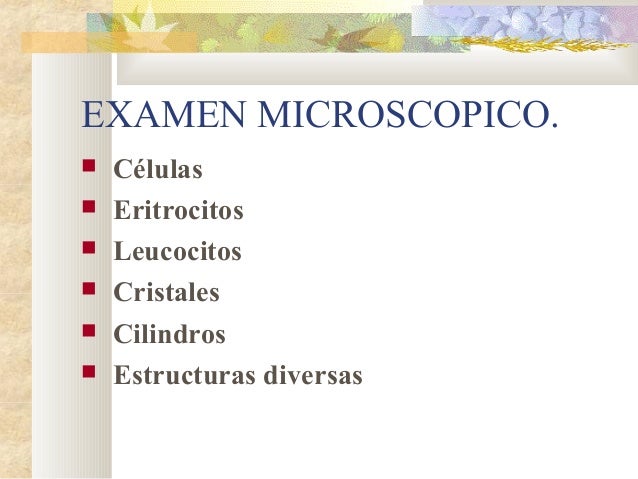 EXAMEN MICROSCOPICO.

- Células
- Eritrocitos
- Leucocitos
- Cristales
- Cilindros
- Estructuras diversas